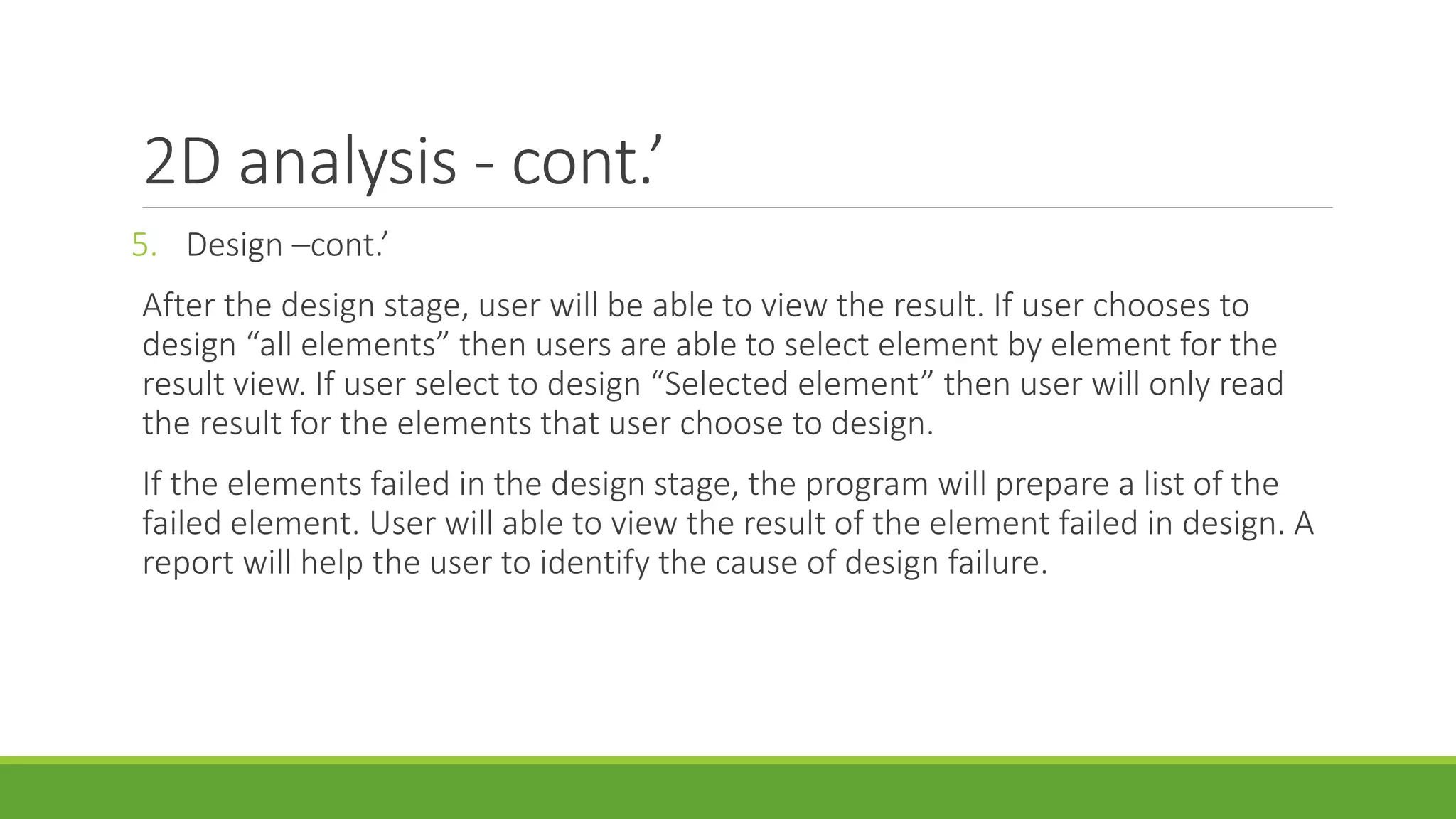 2D analysis - cont.’

5. Design –cont.’

After the design stage, user will be able to view the result. If user chooses to design “all elements” then users are able to select element by element for the result view. If user select to design “Selected element” then user will only read the result for the elements that user choose to design.

If the elements failed in the design stage, the program will prepare a list of the failed element. User will able to view the result of the element failed in design. A report will help the user to identify the cause of design failure.